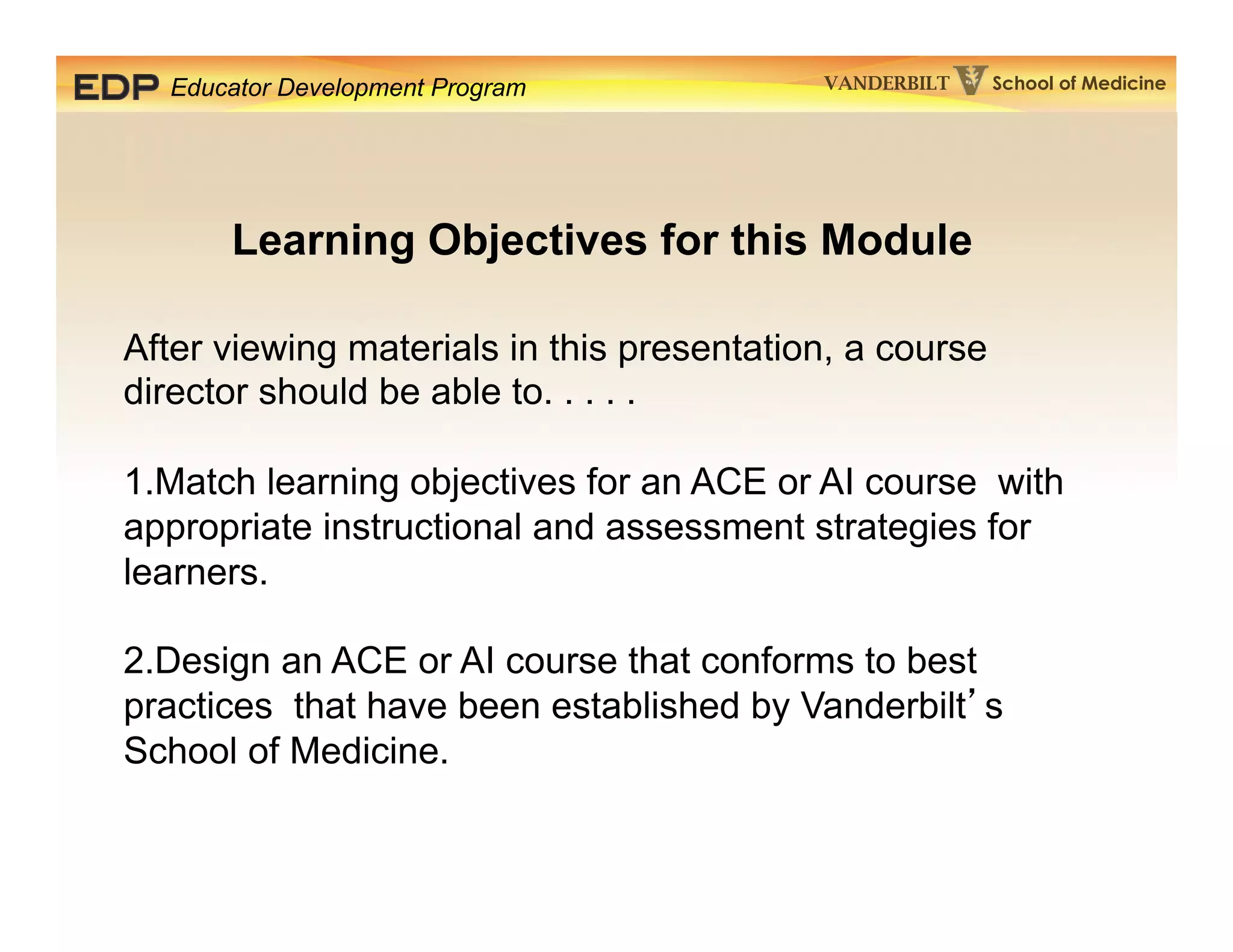 EDP Educator Development Program

VANDERBILT School of Medicine

Learning Objectives for this Module

After viewing materials in this presentation, a course director should be able to. . . . .

1.Match learning objectives for an ACE or AI course with appropriate instructional and assessment strategies for learners.

2.Design an ACE or AI course that conforms to best practices that have been established by Vanderbilt's School of Medicine.